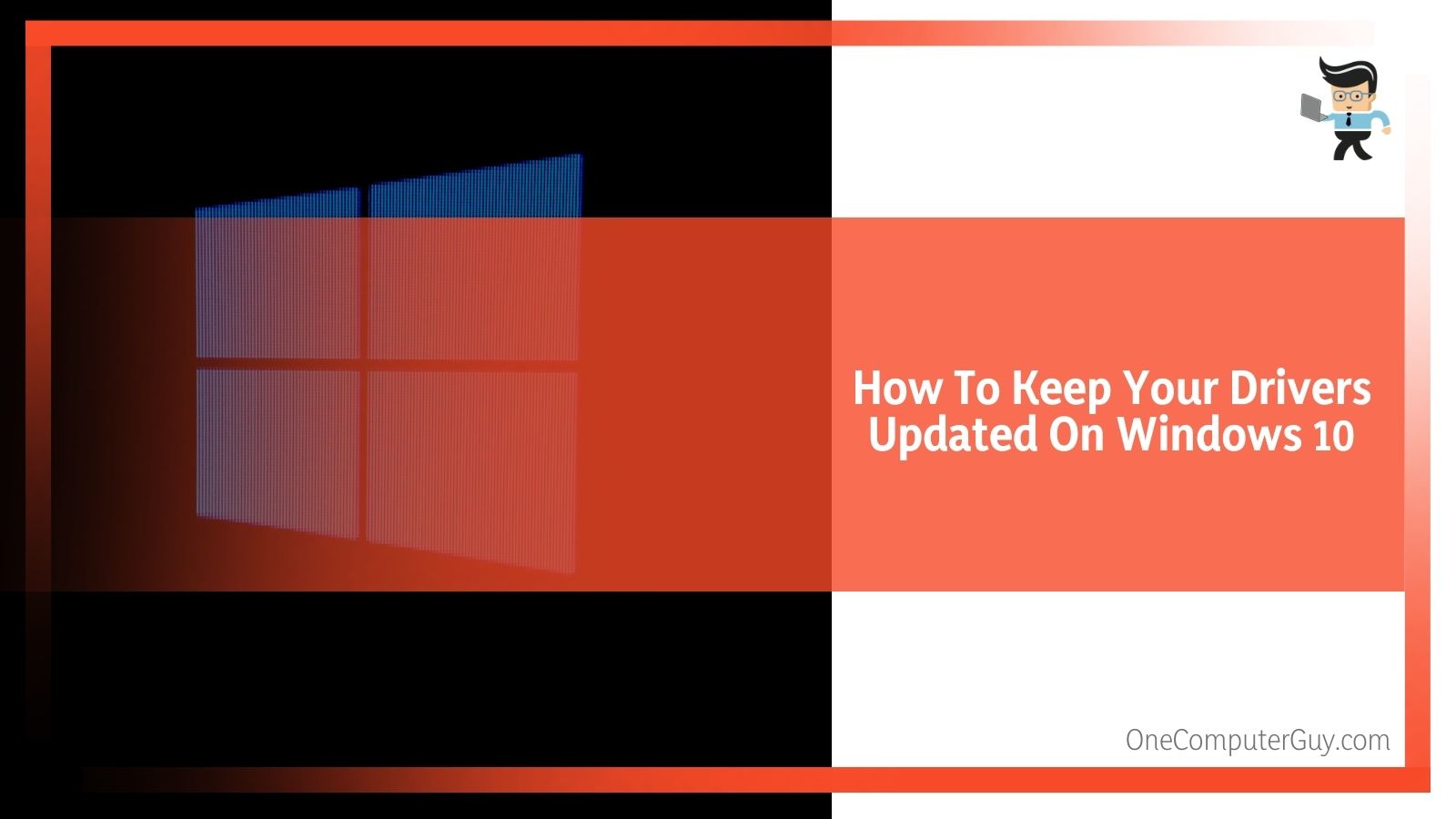 How To Keep Your Drivers Updated On Windows 10

OneComputerGuy.com